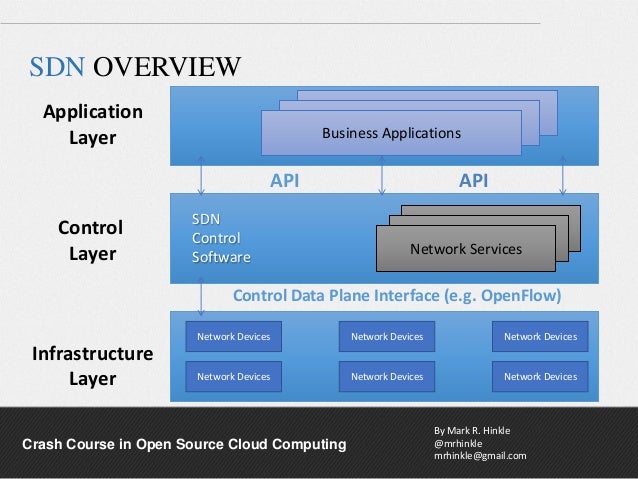 SDN OVERVIEW

Application Layer

Business Applications

API

API

Control Layer

SDN Control Software

Network Services

Control Data Plane Interface (e.g. OpenFlow)

Infrastructure Layer

Network Devices

Network Devices

Network Devices

Network Devices

Network Devices

Network Devices

Crash Course in Open Source Cloud Computing

By Mark R. Hinkle
@mrhinkle
mrhinkle@gmail.com